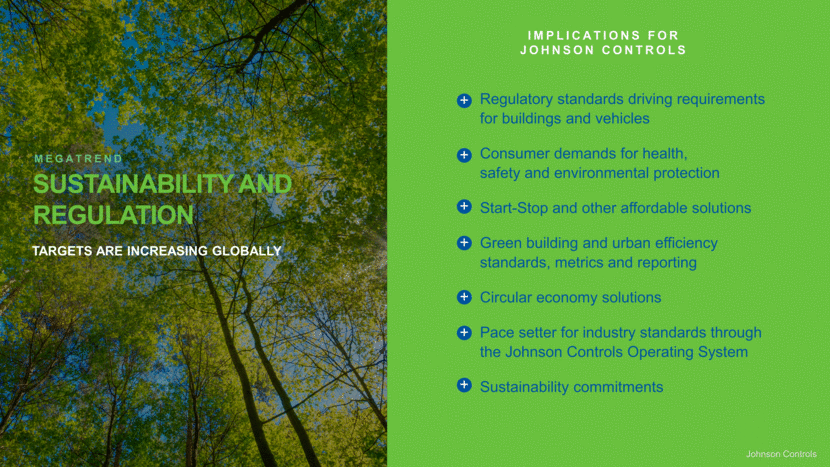 MEGATREND
SUSTAINABILITY AND REGULATION
TARGETS ARE INCREASING GLOBALLY

IMPLICATIONS FOR JOHNSON CONTROLS

Regulatory standards driving requirements for buildings and vehicles

Consumer demands for health, safety and environmental protection

Start-Stop and other affordable solutions

Green building and urban efficiency standards, metrics and reporting

Circular economy solutions

Pace setter for industry standards through the Johnson Controls Operating System

Sustainability commitments

Johnson Controls